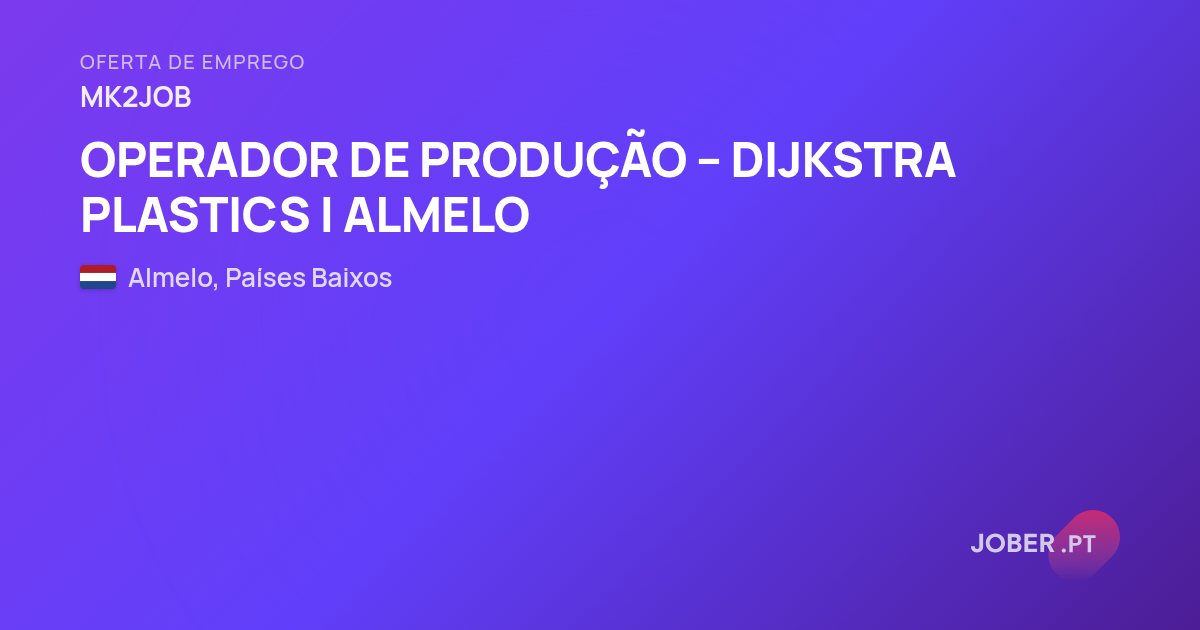 OFERTA DE EMPREGO
MK2JOB

OPERADOR DE PRODUÇÃO – DIJKSTRA PLASTICS I ALMELO

Almelo, Países Baixos

JOBER .PT